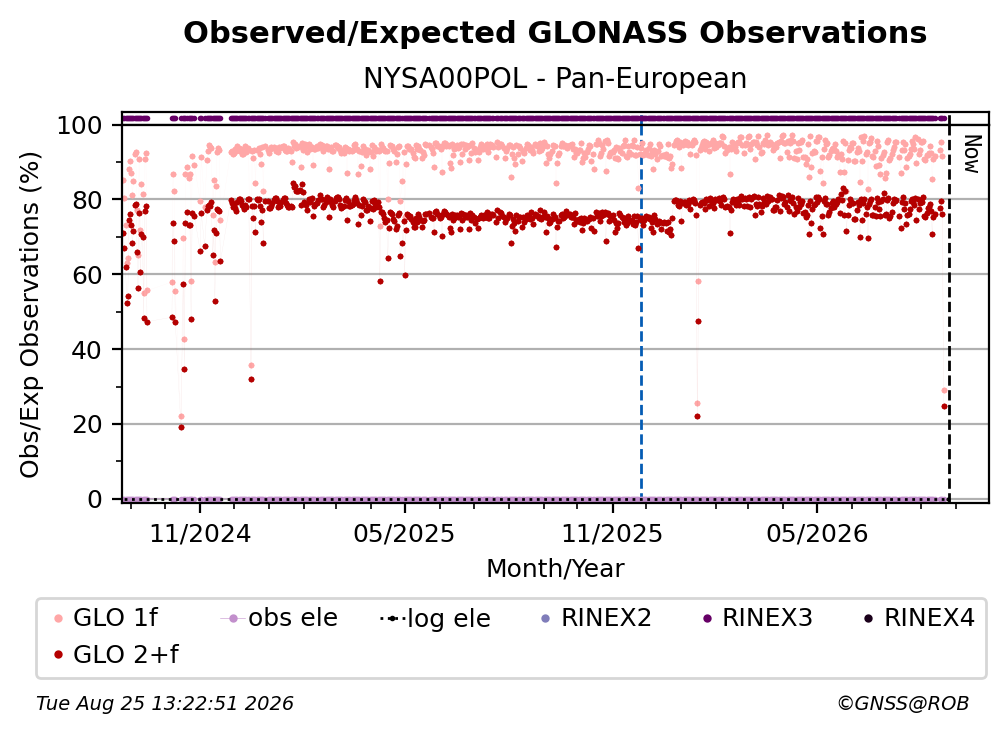 Observed/Expected GLONASS Observations
NYSA00POL - Pan-European

Obs/Exp Observations (%)

100
80
60
40
20
0

Now

11/2024
05/2025
11/2025
05/2026

Month/Year

GLO 1f
obs ele
log ele
RINEX2
RINEX3
RINEX4
GLO 2+f

Tue Aug 25 13:22:51 2026
©GNSS@ROB